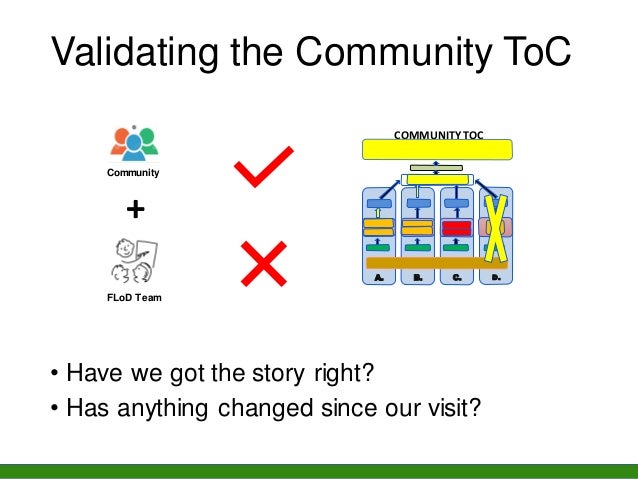 Validating the Community ToC

Community

+

FLoD Team

COMMUNITY TOC

A.
B.
C.
D.

• Have we got the story right?
• Has anything changed since our visit?